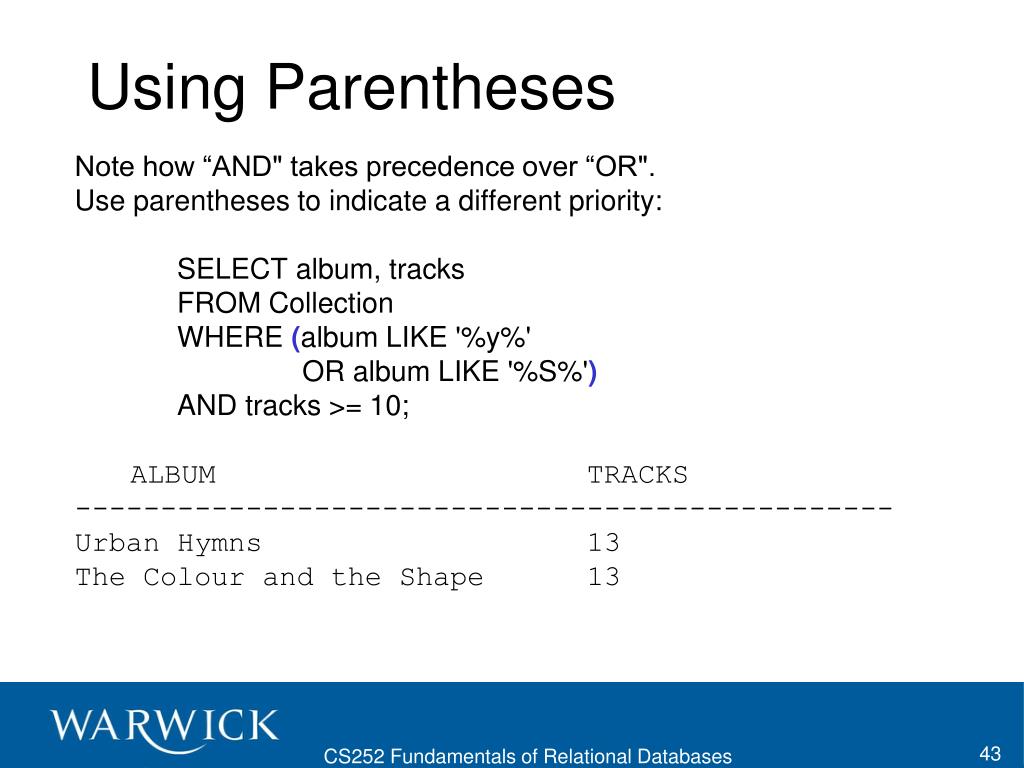 Using Parentheses

Note how “AND" takes precedence over “OR".
Use parentheses to indicate a different priority:

SELECT album, tracks
FROM Collection
WHERE (album LIKE '%y%'
OR album LIKE '%S%')
AND tracks >= 10;

| ALBUM | TRACKS |
|---|---|
| Urban Hymns | 13 |
| The Colour and the Shape | 13 |

WARWICK

CS252 Fundamentals of Relational Databases

43